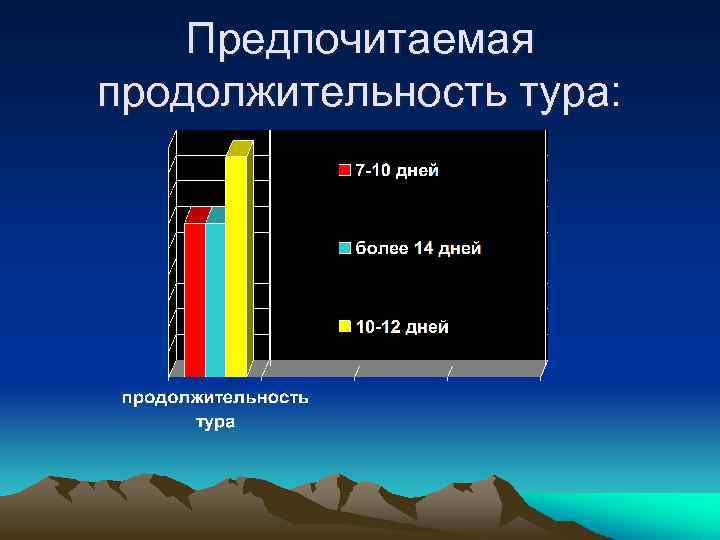 Предпочитаемая продолжительность тура:

7-10 дней

более 14 дней

10-12 дней

продолжительность тура